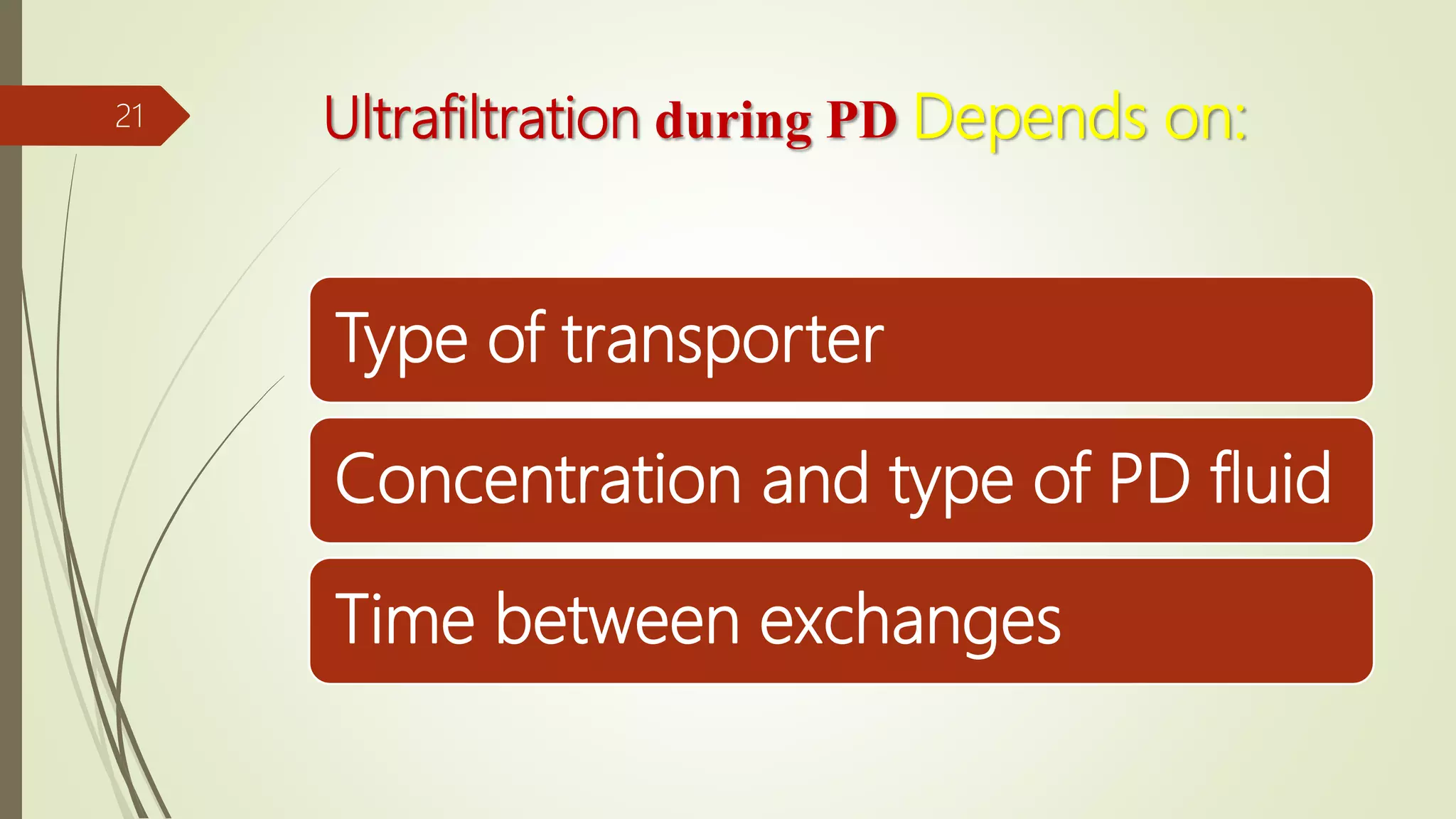 21

Ultrafiltration during PD Depends on:

Type of transporter

Concentration and type of PD fluid

Time between exchanges